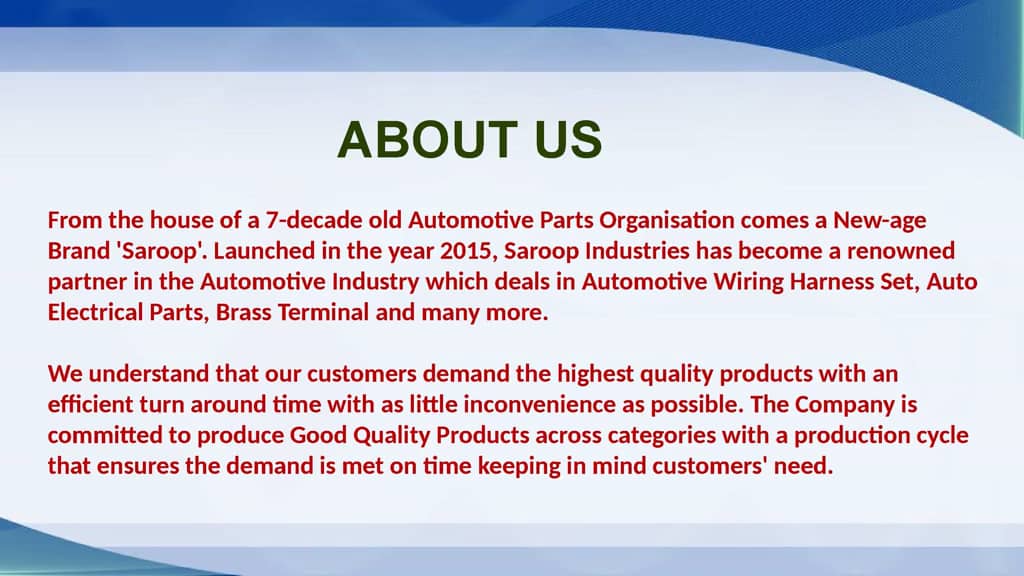 ABOUT US

From the house of a 7-decade old Automotive Parts Organisation comes a New-age Brand 'Saroop'. Launched in the year 2015, Saroop Industries has become a renowned partner in the Automotive Industry which deals in Automotive Wiring Harness Set, Auto Electrical Parts, Brass Terminal and many more.

We understand that our customers demand the highest quality products with an efficient turn around time with as little inconvenience as possible. The Company is committed to produce Good Quality Products across categories with a production cycle that ensures the demand is met on time keeping in mind customers' need.